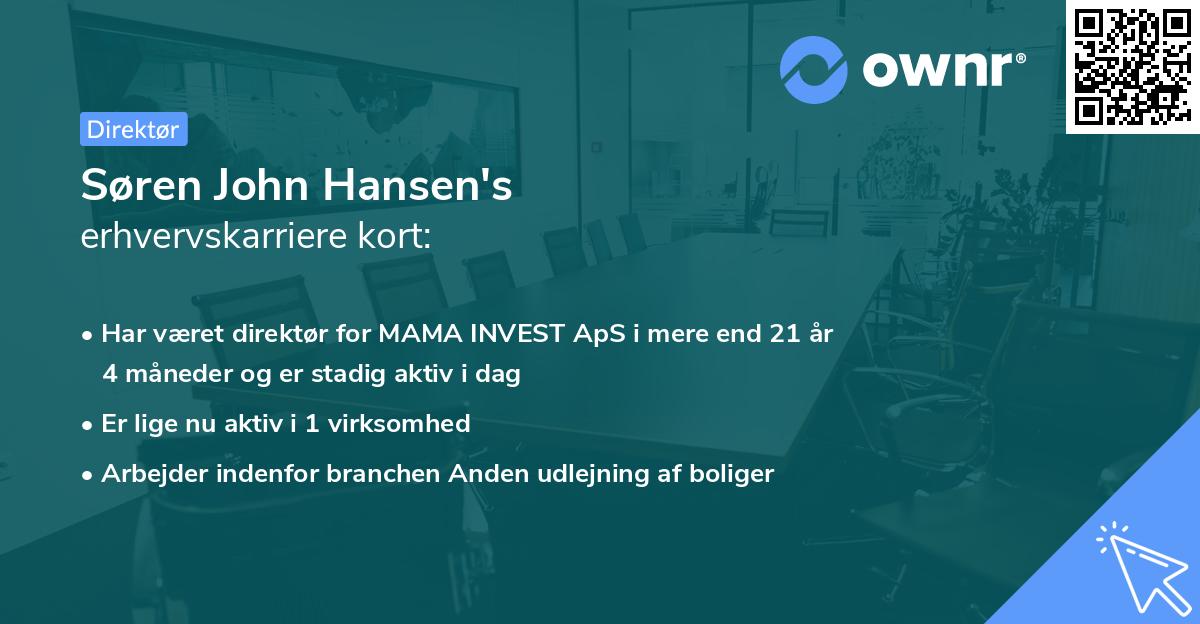 ownr®

Direktør

Søren John Hansen's
erhvervskarriere kort:

• Har været direktør for MAMA INVEST ApS i mere end 21 år 4 måneder og er stadig aktiv i dag

• Er lige nu aktiv i 1 virksomhed

• Arbejder indenfor branchen Anden udlejning af boliger